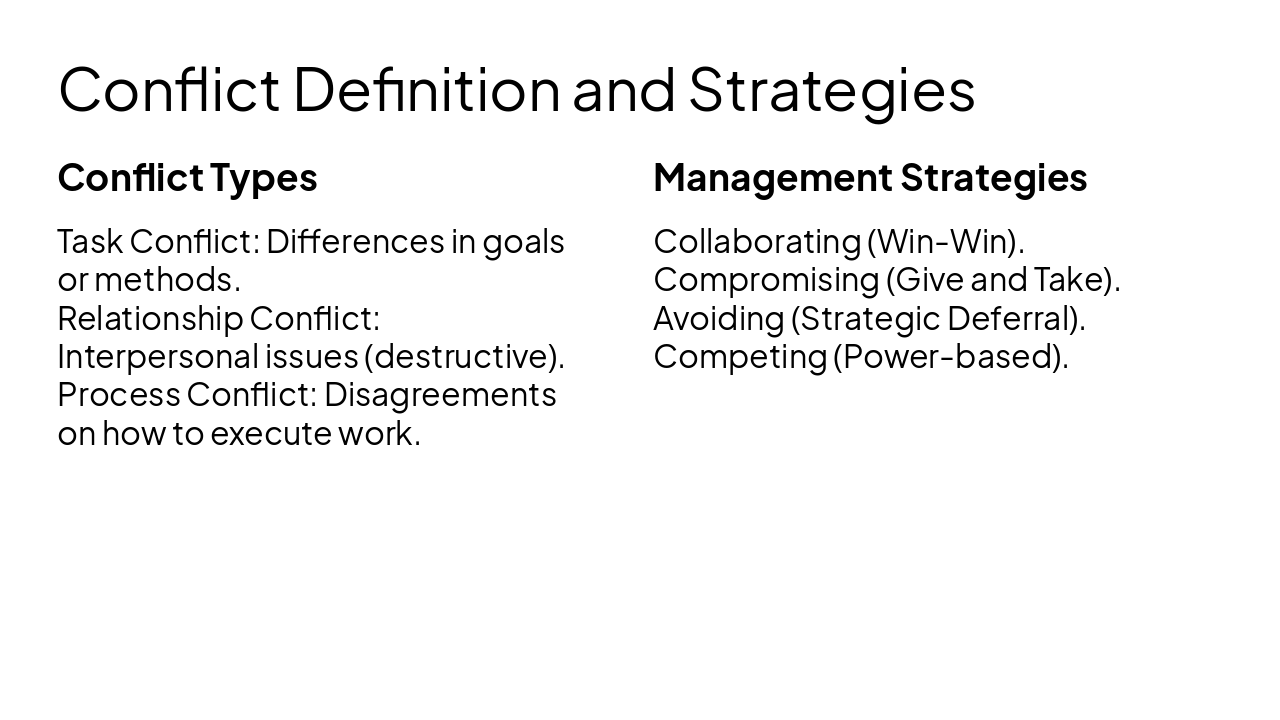 Conflict Definition and Strategies

Conflict Types

Task Conflict: Differences in goals or methods.
Relationship Conflict: Interpersonal issues (destructive).
Process Conflict: Disagreements on how to execute work.

Management Strategies

Collaborating (Win-Win).
Compromising (Give and Take).
Avoiding (Strategic Deferral).
Competing (Power-based).